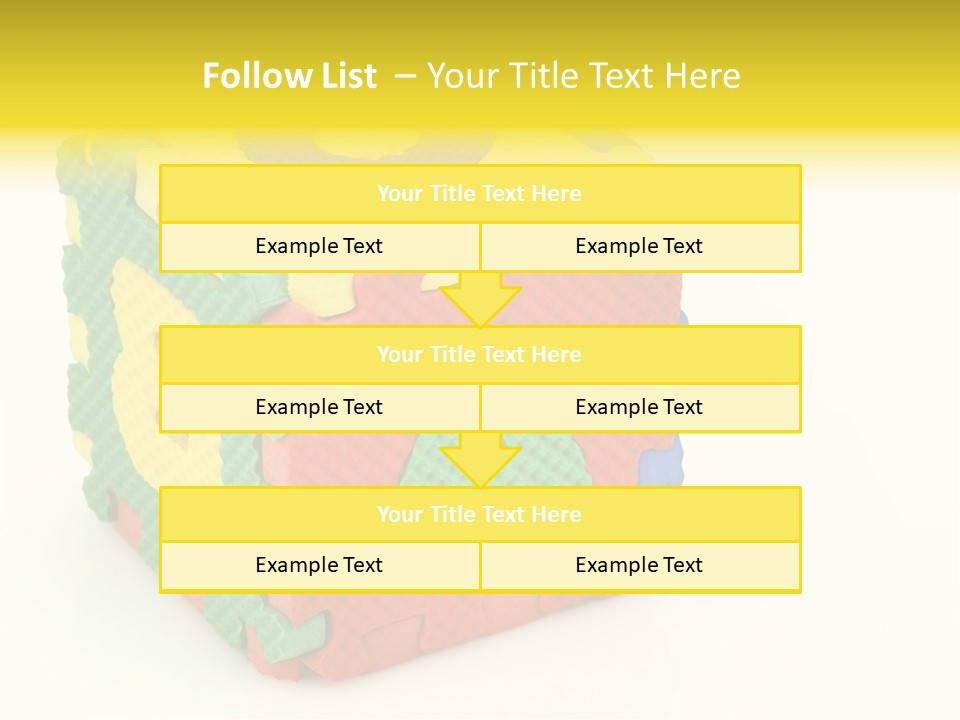 Follow List – Your Title Text Here

Your Title Text Here

Example Text

Example Text

Your Title Text Here

Example Text

Example Text

Your Title Text Here

Example Text

Example Text